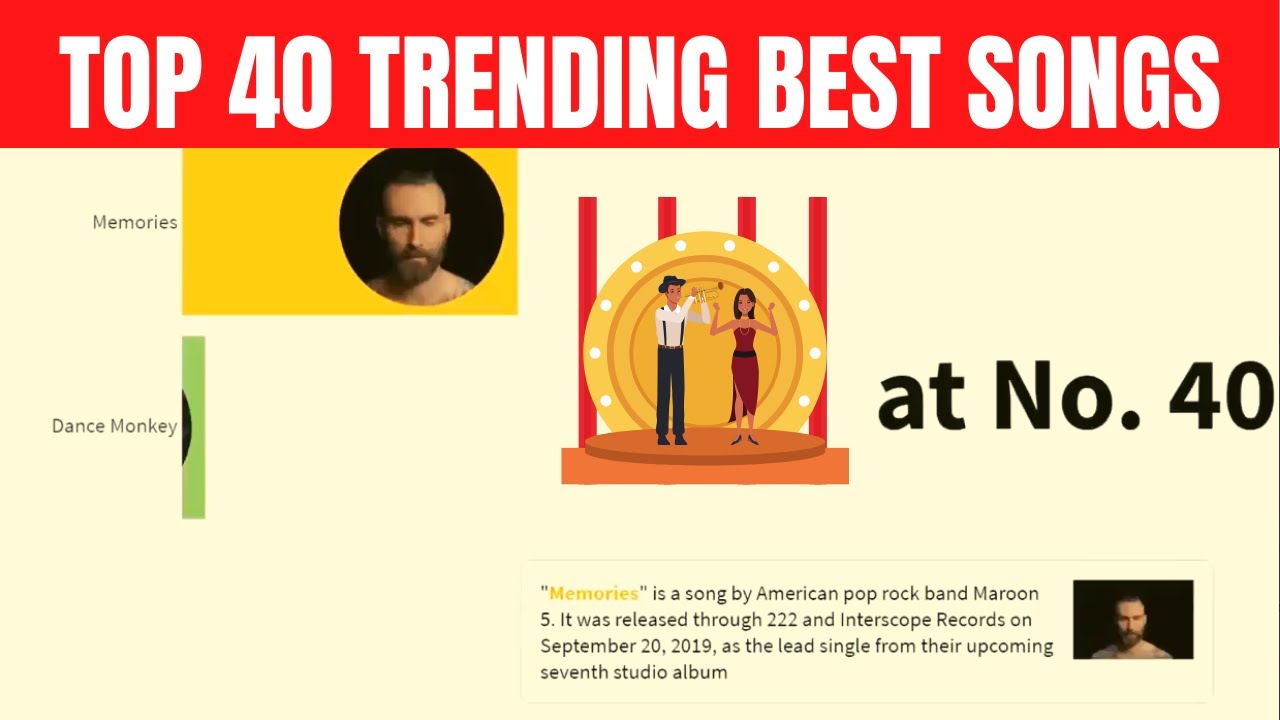 TOP 40 TRENDING BEST SONGS

Memories

Dance Monkey

at No. 40

"Memories" is a song by American pop rock band Maroon 5. It was released through 222 and Interscope Records on September 20, 2019, as the lead single from their upcoming seventh studio album